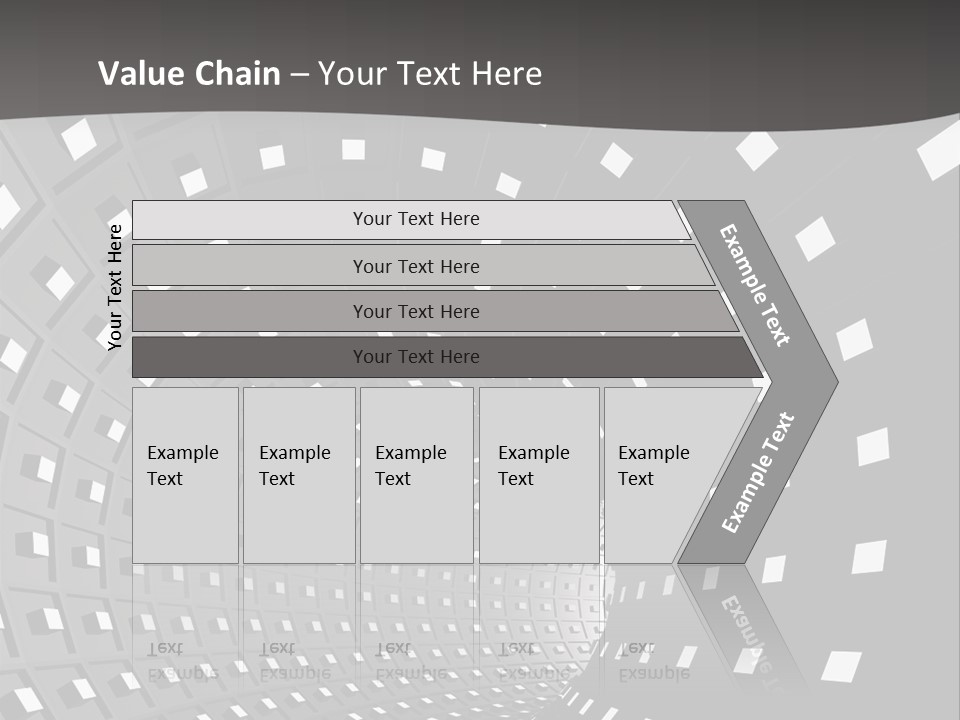 Value Chain – Your Text Here

Your Text Here

Your Text Here

Your Text Here

Your Text Here

Your Text Here

Example Text

Example Text

Example Text

Example Text

Example Text

Example Text

Example Text